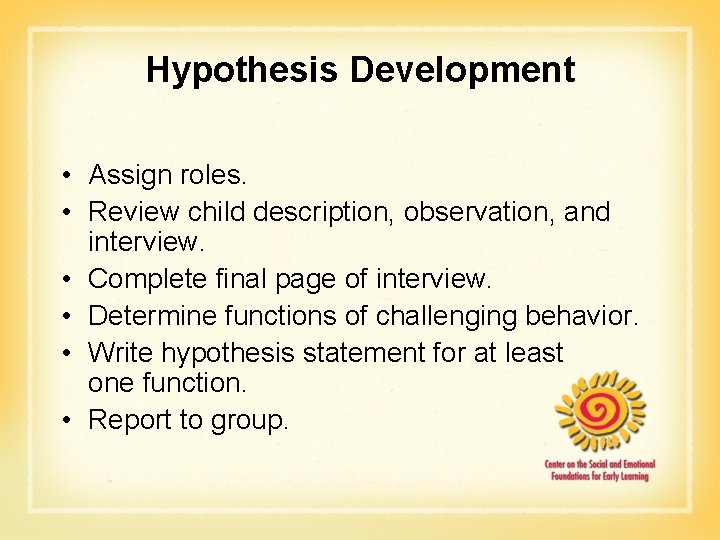 Hypothesis Development

• Assign roles.
• Review child description, observation, and interview.
• Complete final page of interview.
• Determine functions of challenging behavior.
• Write hypothesis statement for at least one function.
• Report to group.

Center on the Social and Emotional Foundations for Early Learning